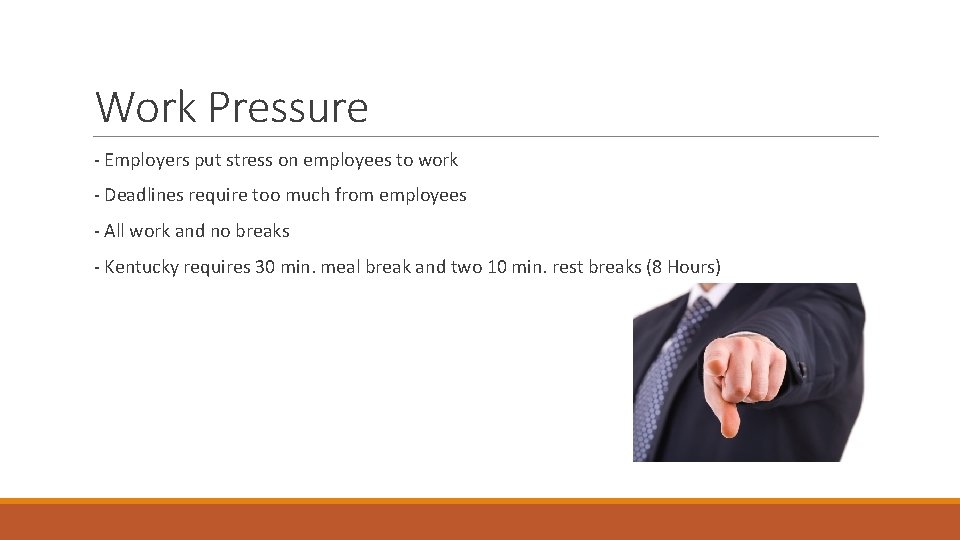 Work Pressure

- Employers put stress on employees to work

- Deadlines require too much from employees

- All work and no breaks

- Kentucky requires 30 min. meal break and two 10 min. rest breaks (8 Hours)